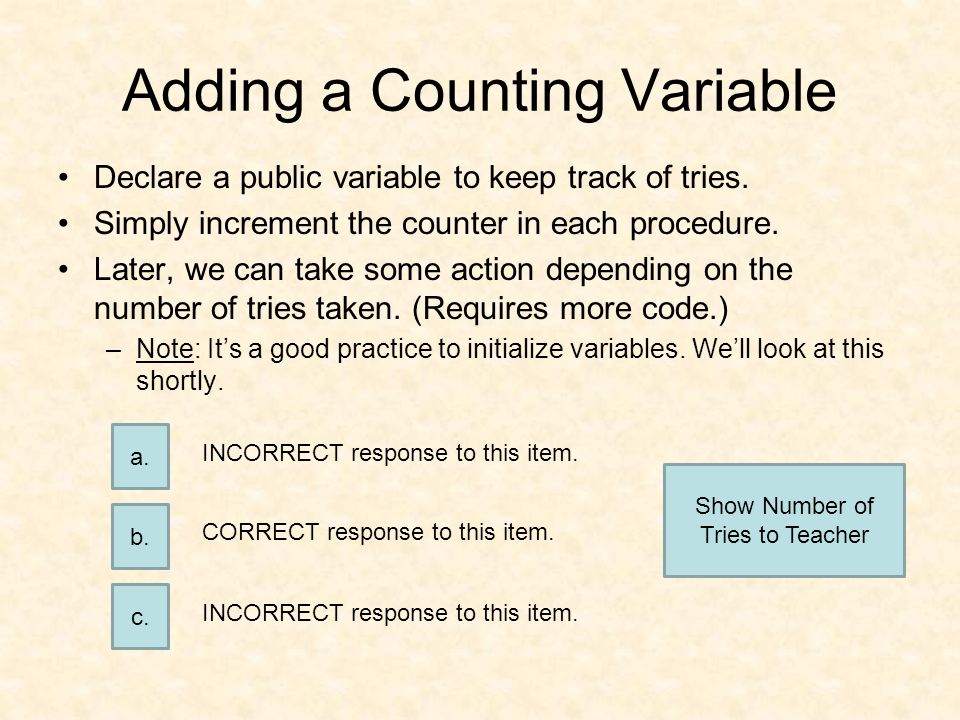 Adding a Counting Variable

• Declare a public variable to keep track of tries.
• Simply increment the counter in each procedure.
• Later, we can take some action depending on the number of tries taken. (Requires more code.)
– Note: It’s a good practice to initialize variables. We’ll look at this shortly.

a.
INCORRECT response to this item.

b.
CORRECT response to this item.

c.
INCORRECT response to this item.

Show Number of Tries to Teacher